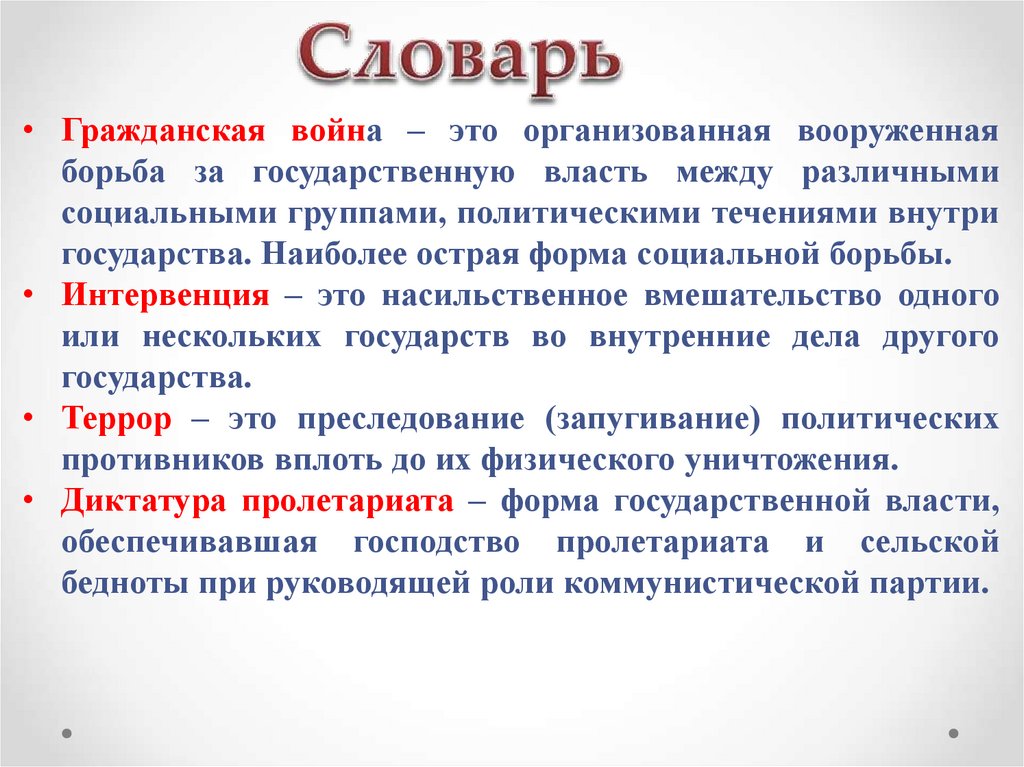 Словарь

• Гражданская война – это организованная вооруженная борьба за государственную власть между различными социальными группами, политическими течениями внутри государства. Наиболее острая форма социальной борьбы.
• Интервенция – это насильственное вмешательство одного или нескольких государств во внутренние дела другого государства.
• Террор – это преследование (запугивание) политических противников вплоть до их физического уничтожения.
• Диктатура пролетариата – форма государственной власти, обеспечивавшая господство пролетариата и сельской бедноты при руководящей роли коммунистической партии.